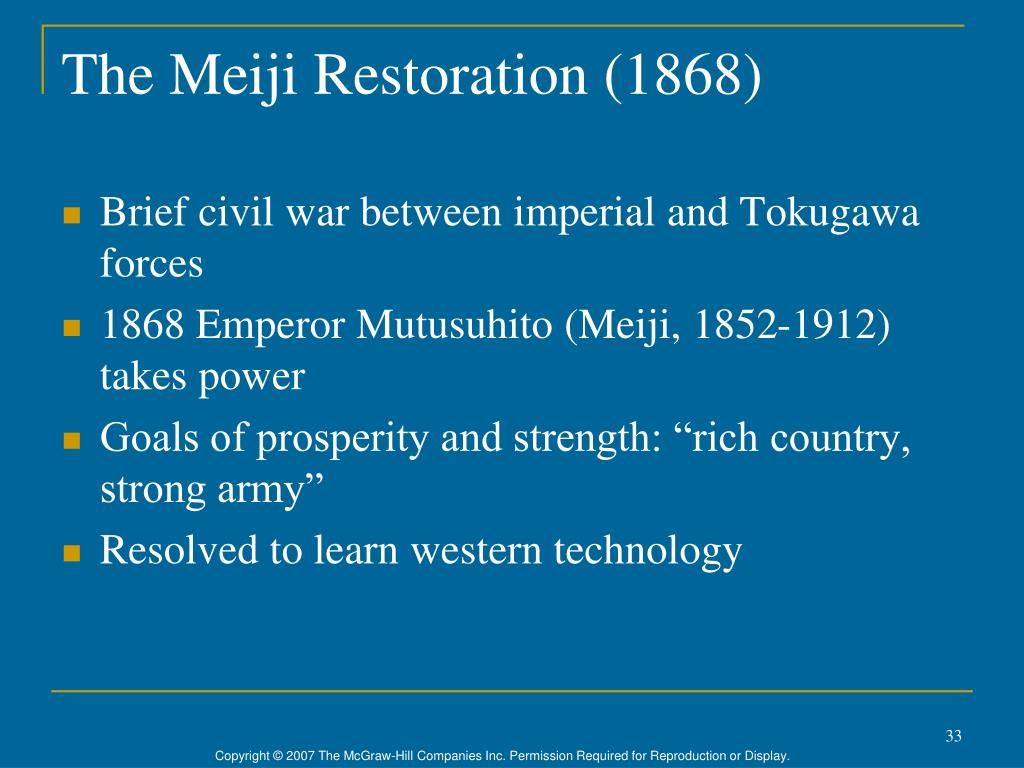 The Meiji Restoration (1868)

- Brief civil war between imperial and Tokugawa forces
- 1868 Emperor Mutusuhito (Meiji, 1852-1912) takes power
- Goals of prosperity and strength: “rich country, strong army”
- Resolved to learn western technology

33

Copyright © 2007 The McGraw-Hill Companies Inc. Permission Required for Reproduction or Display.